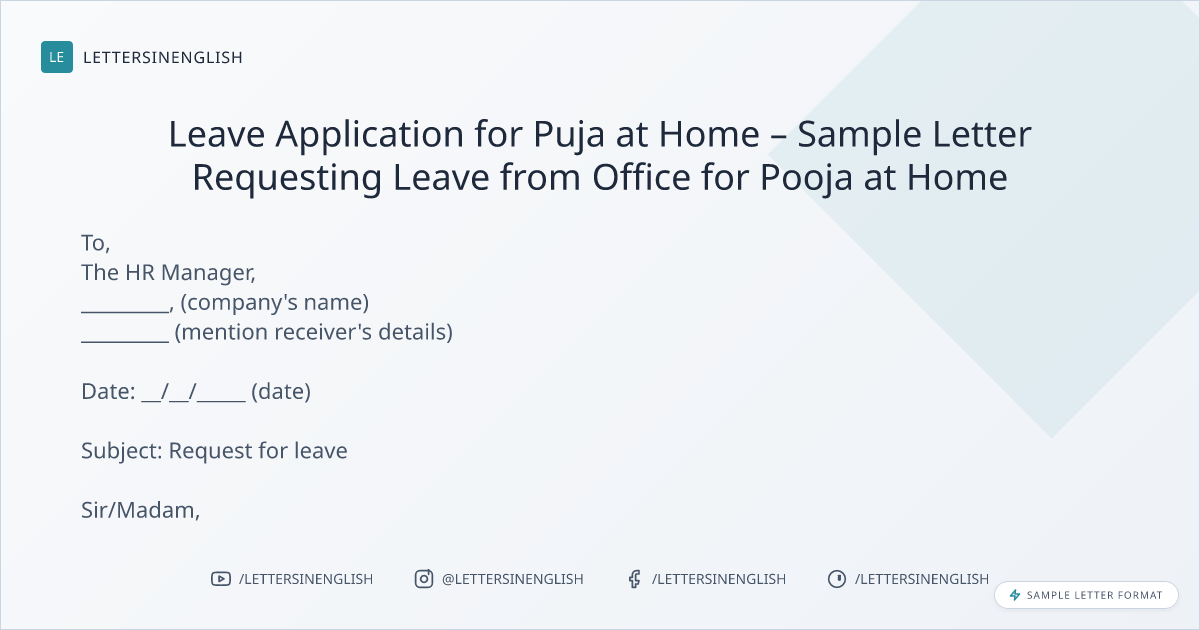 LE LETTERSINENGLISH

Leave Application for Puja at Home – Sample Letter Requesting Leave from Office for Pooja at Home

To,
The HR Manager,
_________, (company's name)
_________ (mention receiver's details)

Date: __/__/_____ (date)

Subject: Request for leave

Sir/Madam,

/LETTERSINENGLISH @LETTERSINENGLISH /LETTERSINENGLISH /LETTERSINENGLISH

SAMPLE LETTER FORMAT